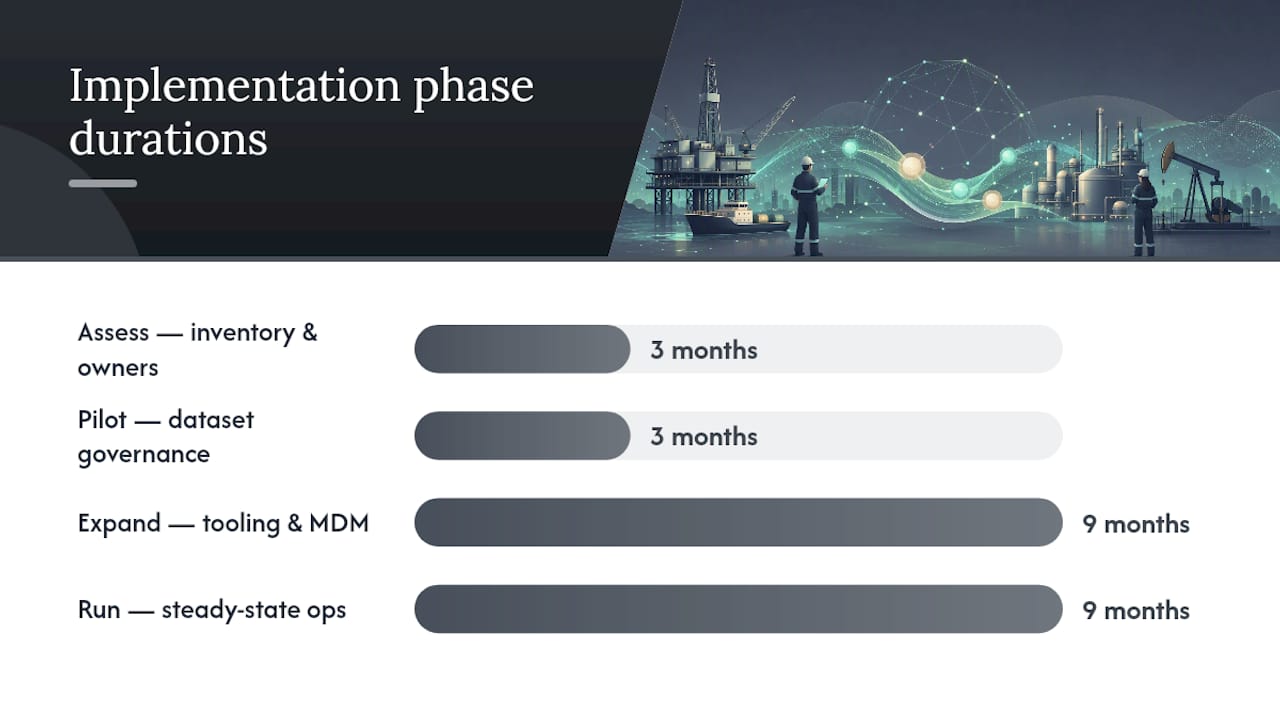 Implementation phase durations

Assess — inventory & owners
3 months

Pilot — dataset governance
3 months

Expand — tooling & MDM
9 months

Run — steady-state ops
9 months